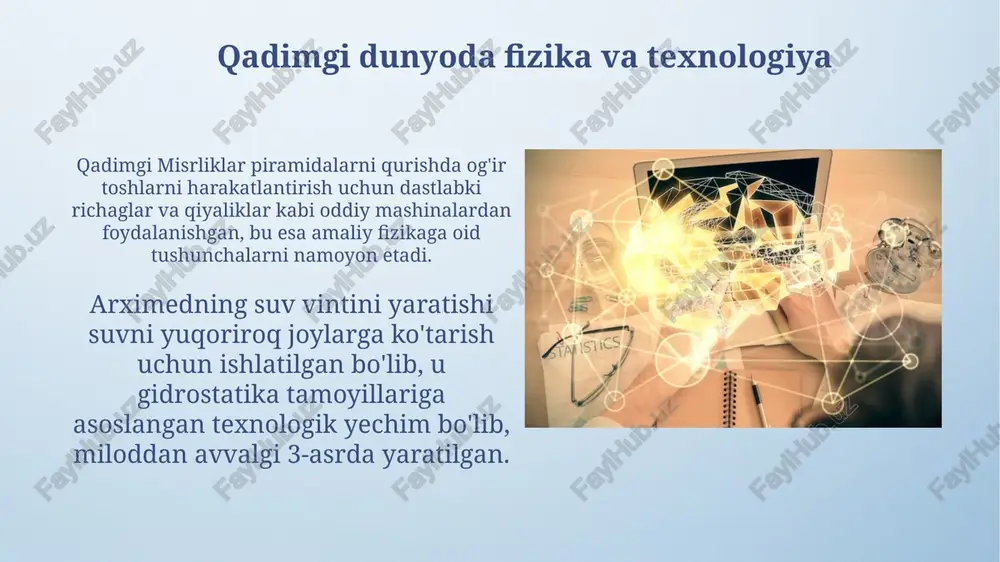 Qadimgi dunyoda fizika va texnologiya

Qadimgi Misrliklar piramidalarni qurishda og'ir toshlarni harakatlantirish uchun dastlabki richaglar va qiyaliklar kabi oddiy mashinalardan foydalanishgan, bu esa amaliy fizikaga oid tushunchalarni namoyon etadi.

Arximedning suv vintini yaratishi suvni yuqoriroq joylarga ko'tarish uchun ishlatilgan bo'lib, u gidrostatika tamoyillariga asoslangan texnologik yechim bo'lib, miloddan avvalgi 3-asrda yaratilgan.

STATISTICS

FaylHub.uz